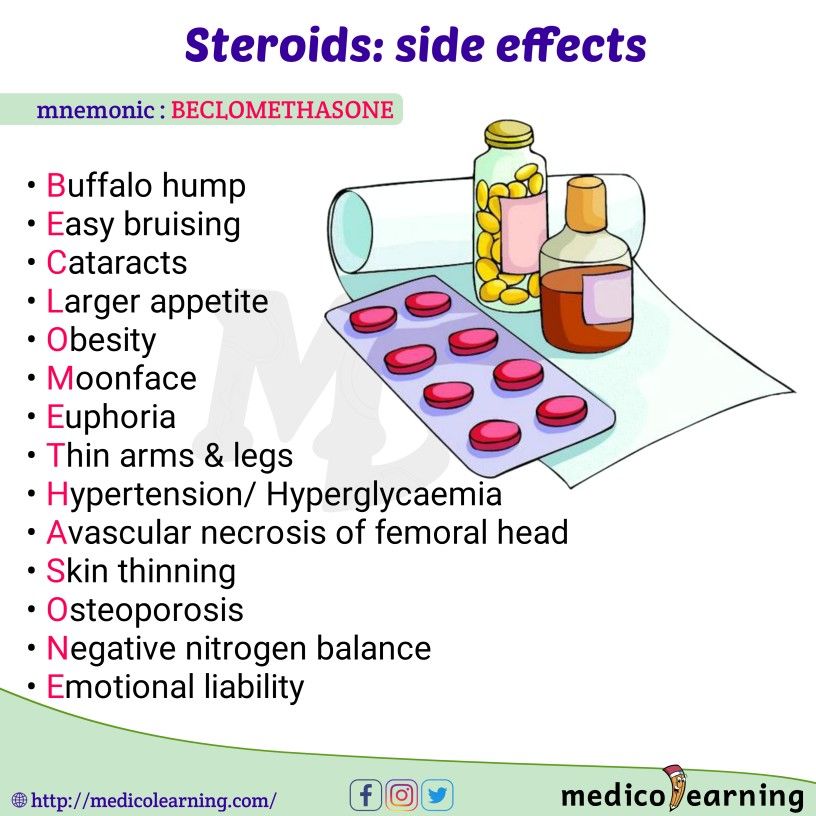 Steroids: side effects

mnemonic : BECLOMETHASONE

• Buffalo hump
• Easy bruising
• Cataracts
• Larger appetite
• Obesity
• Moonface
• Euphoria
• Thin arms & legs
• Hypertension/ Hyperglycaemia
• Avascular necrosis of femoral head
• Skin thinning
• Osteoporosis
• Negative nitrogen balance
• Emotional liability

http://medicolearning.com/

medicolearning